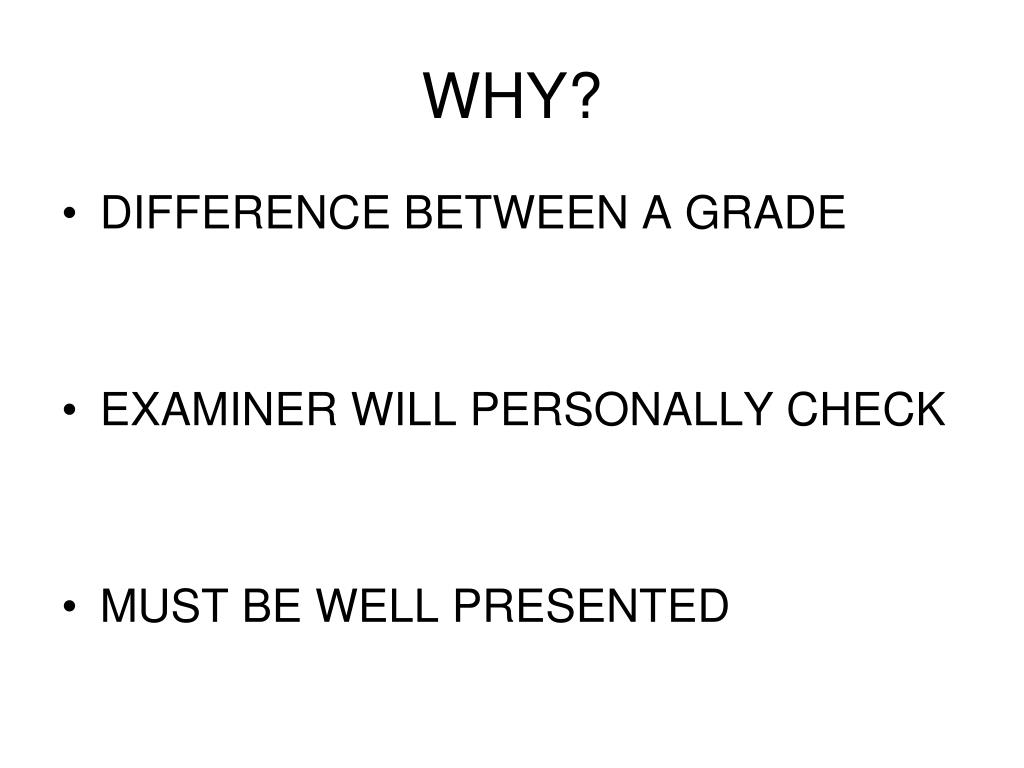 WHY?

• DIFFERENCE BETWEEN A GRADE

• EXAMINER WILL PERSONALLY CHECK

• MUST BE WELL PRESENTED